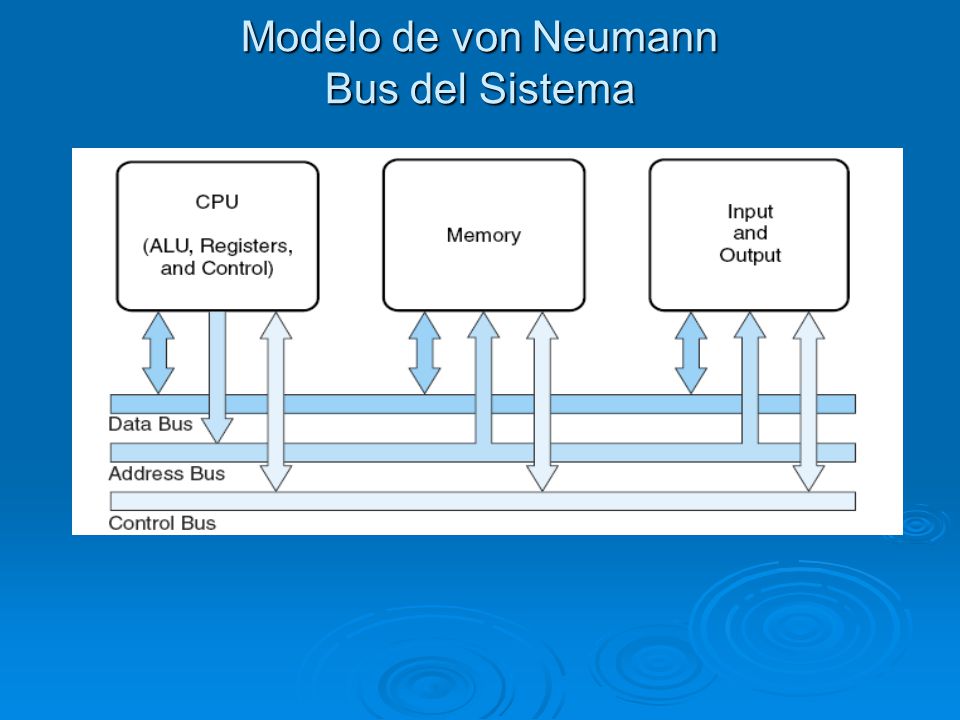 Modelo de von Neumann
Bus del Sistema

CPU

(ALU, Registers, and Control)

Memory

Input and Output

Data Bus

Address Bus

Control Bus